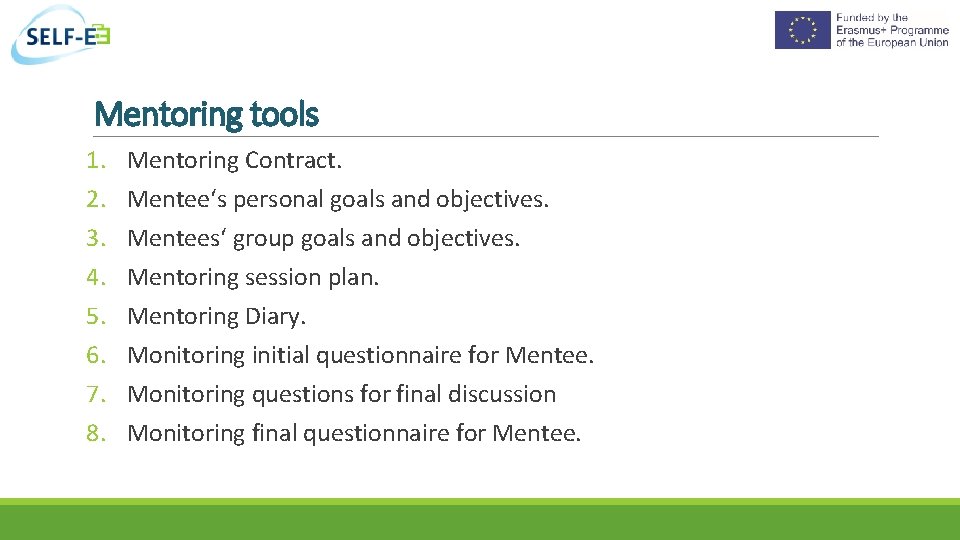 SELF-E

Funded by the Erasmus+ Programme of the European Union

Mentoring tools

1. Mentoring Contract.
2. Mentee‘s personal goals and objectives.
3. Mentees‘ group goals and objectives.
4. Mentoring session plan.
5. Mentoring Diary.
6. Monitoring initial questionnaire for Mentee.
7. Monitoring questions for final discussion
8. Monitoring final questionnaire for Mentee.